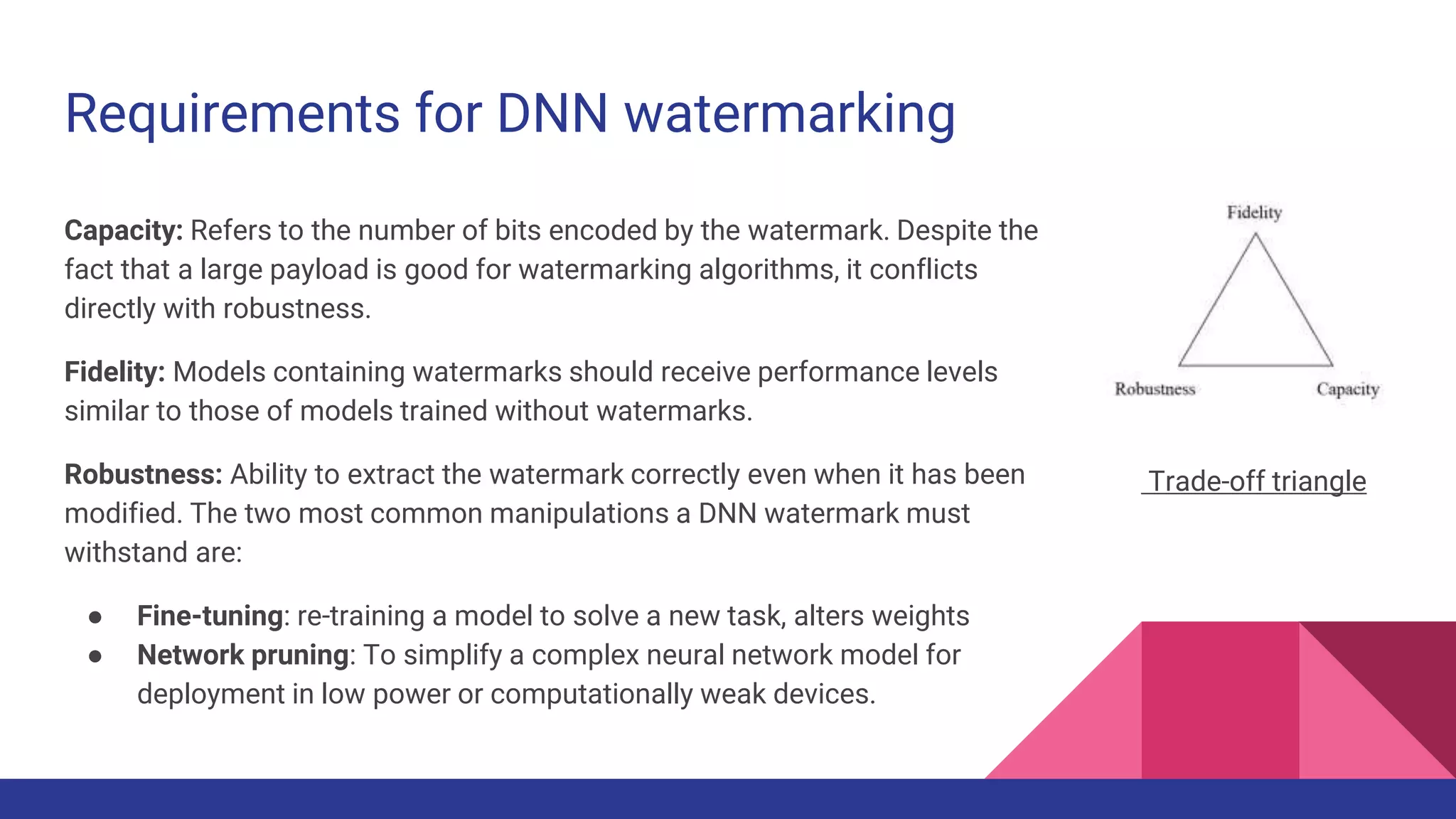 Requirements for DNN watermarking

Capacity: Refers to the number of bits encoded by the watermark. Despite the fact that a large payload is good for watermarking algorithms, it conflicts directly with robustness.

Fidelity: Models containing watermarks should receive performance levels similar to those of models trained without watermarks.

Robustness: Ability to extract the watermark correctly even when it has been modified. The two most common manipulations a DNN watermark must withstand are:

● Fine-tuning: re-training a model to solve a new task, alters weights
● Network pruning: To simplify a complex neural network model for deployment in low power or computationally weak devices.

Fidelity

Robustness

Capacity

Trade-off triangle